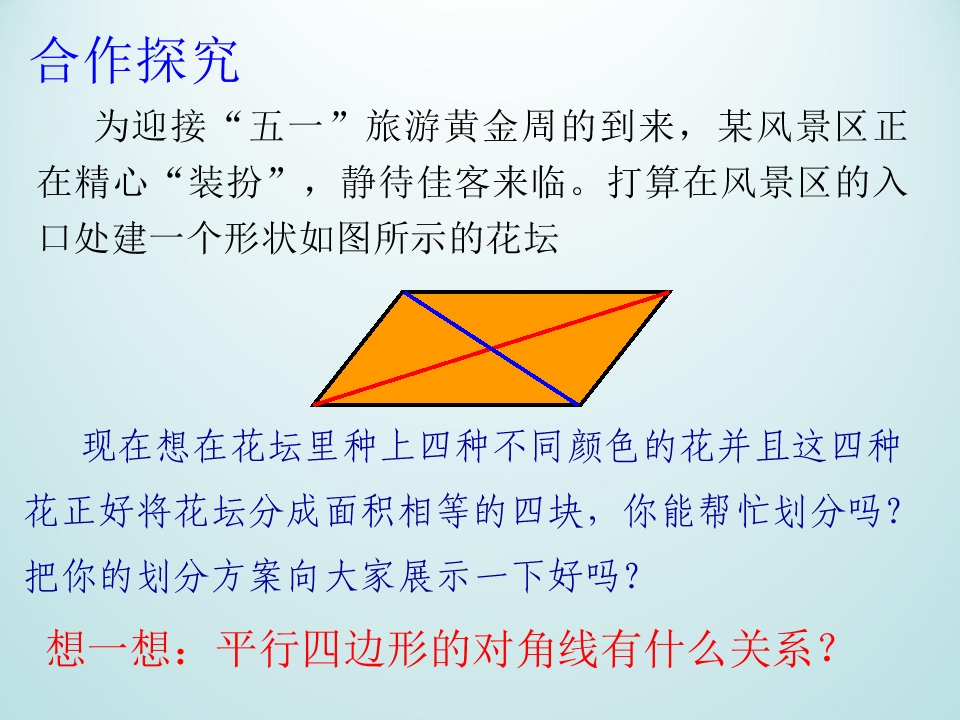 合作探究

为迎接“五一”旅游黄金周的到来，某风景区正在精心“装扮”，静待佳客来临。打算在风景区的入口处建一个形状如图所示的花坛

现在想在花坛里种上四种不同颜色的花并且这四种花正好将花坛分成面积相等的四块，你能帮忙划分吗？把你的划分方案向大家展示一下好吗？

想一想：平行四边形的对角线有什么关系？